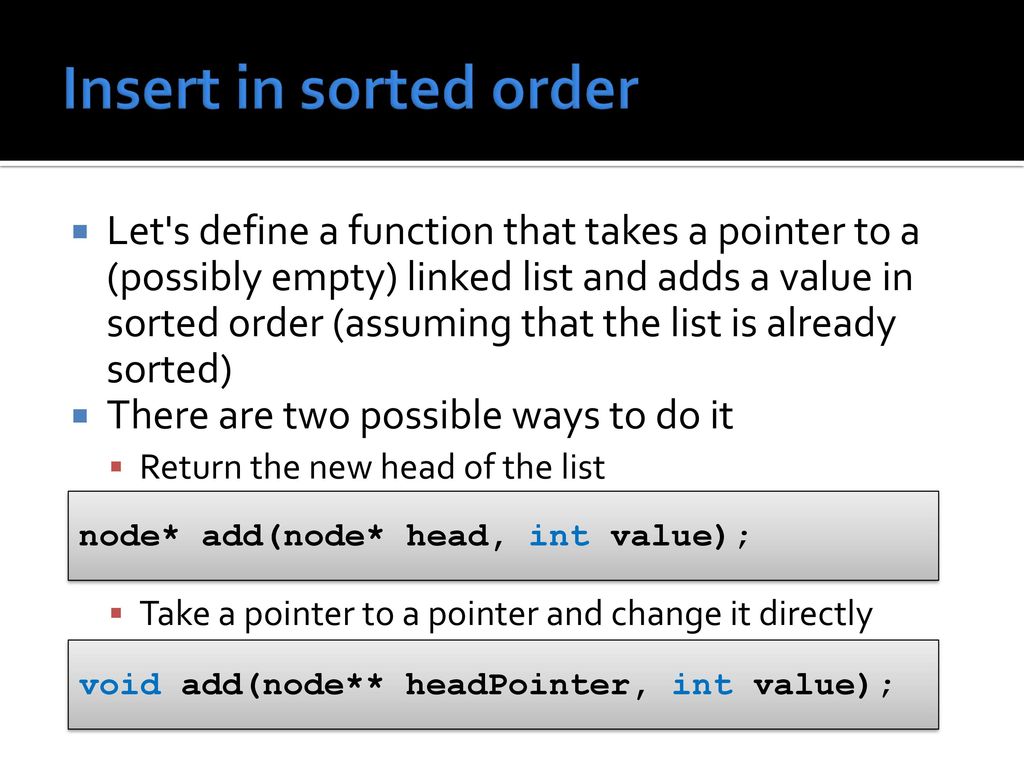 Insert in sorted order

Let's define a function that takes a pointer to a (possibly empty) linked list and adds a value in sorted order (assuming that the list is already sorted)

There are two possible ways to do it

Return the new head of the list

node* add(node* head, int value);

Take a pointer to a pointer and change it directly

void add(node** headPointer, int value);